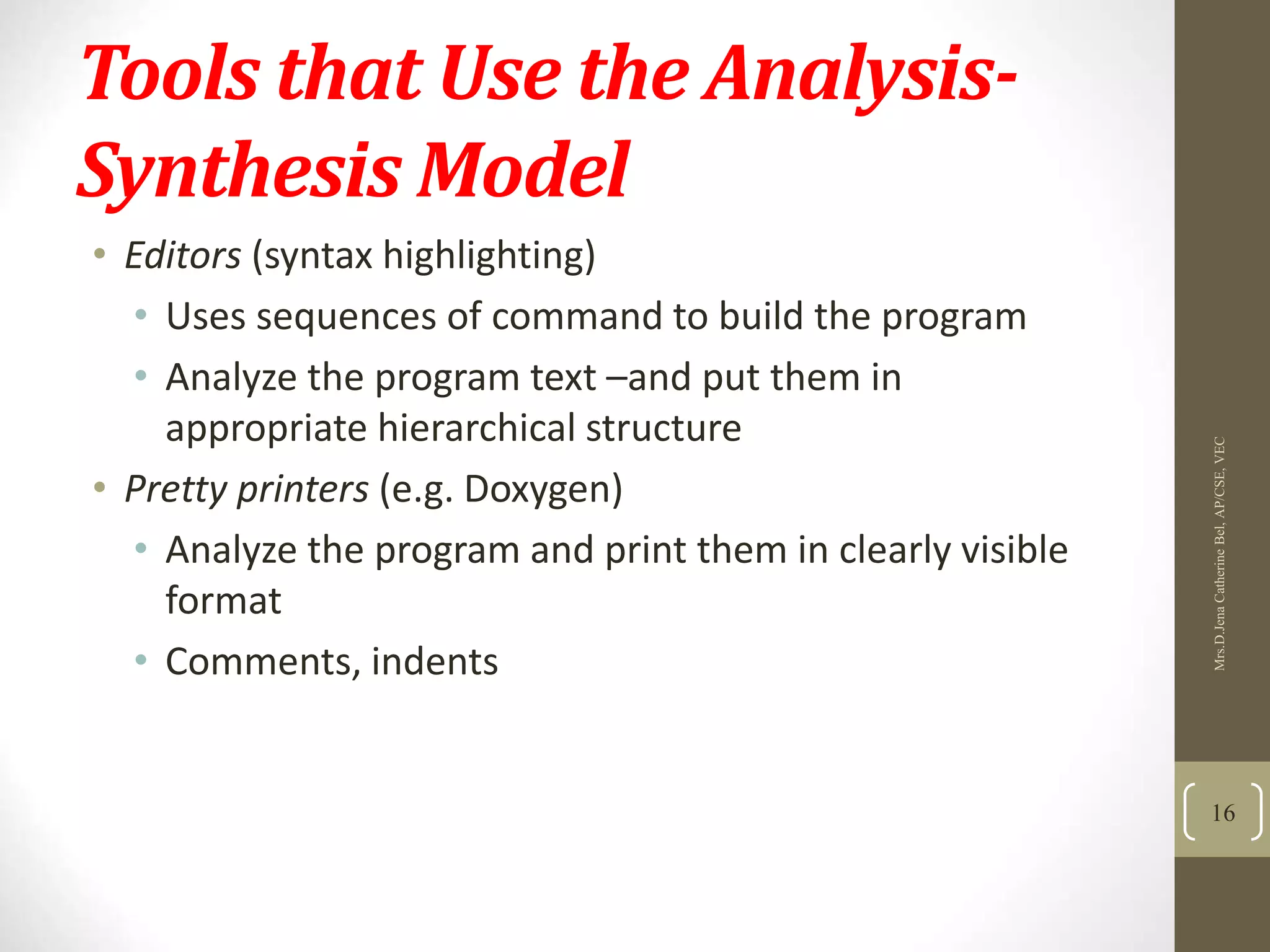 Tools that Use the Analysis-Synthesis Model

• Editors (syntax highlighting)
  • Uses sequences of command to build the program
  • Analyze the program text –and put them in appropriate hierarchical structure
• Pretty printers (e.g. Doxygen)
  • Analyze the program and print them in clearly visible format
  • Comments, indents

Mrs.D.Jena Catherine Bel, AP/CSE, VEC

16